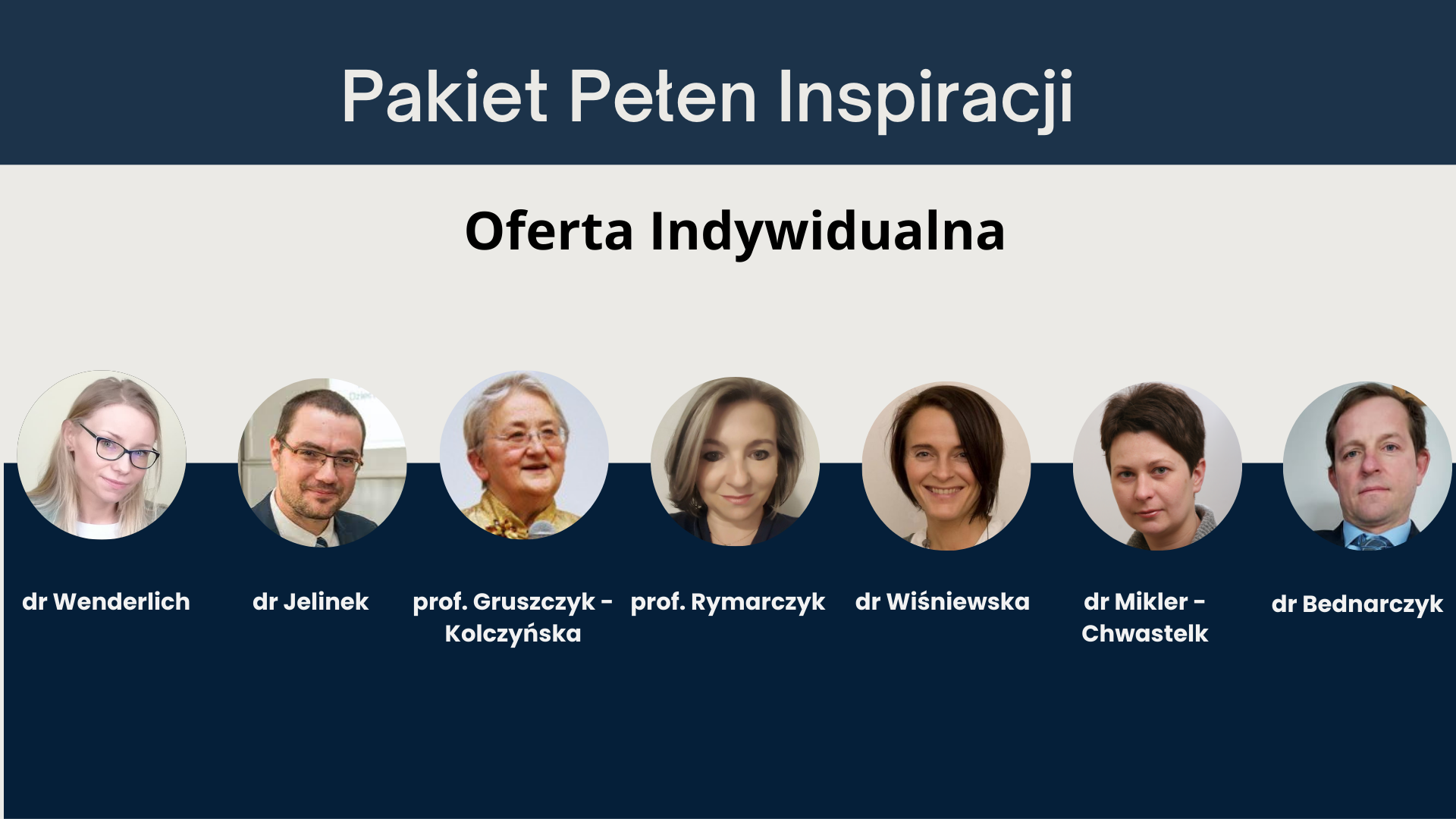 Pakiet Pełen Inspiracji

Oferta Indywidualna

dr Wenderlich

dr Jelinek

prof. Gruszczyk - Kolczyńska

prof. Rymarczyk

dr Wiśniewska

dr Mikler - Chwastelk

dr Bednarczyk